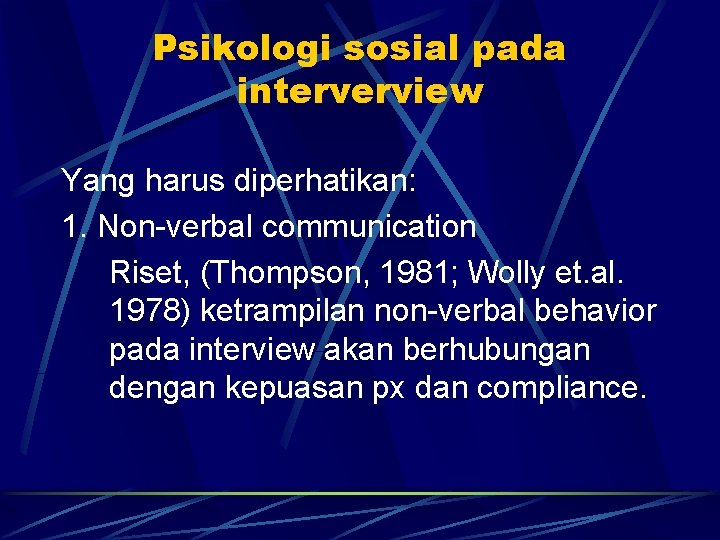 Psikologi sosial pada interverview

Yang harus diperhatikan:

1. Non-verbal communication

Riset, (Thompson, 1981; Wolly et.al. 1978) ketrampilan non-verbal behavior pada interview akan berhubungan dengan kepuasan px dan compliance.